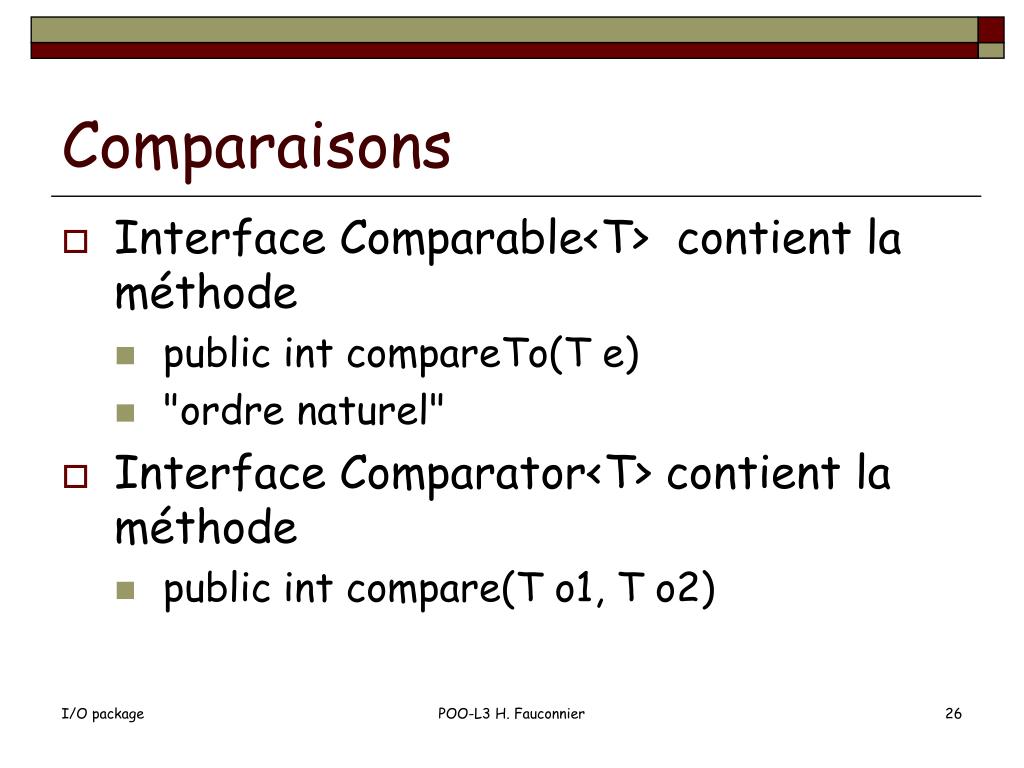 Comparaisons

Interface Comparable<T> contient la méthode

public int compareTo(T e)

"ordre naturel"

Interface Comparator<T> contient la méthode

public int compare(T o1, T o2)

I/O package

POO-L3 H. Fauconnier

26